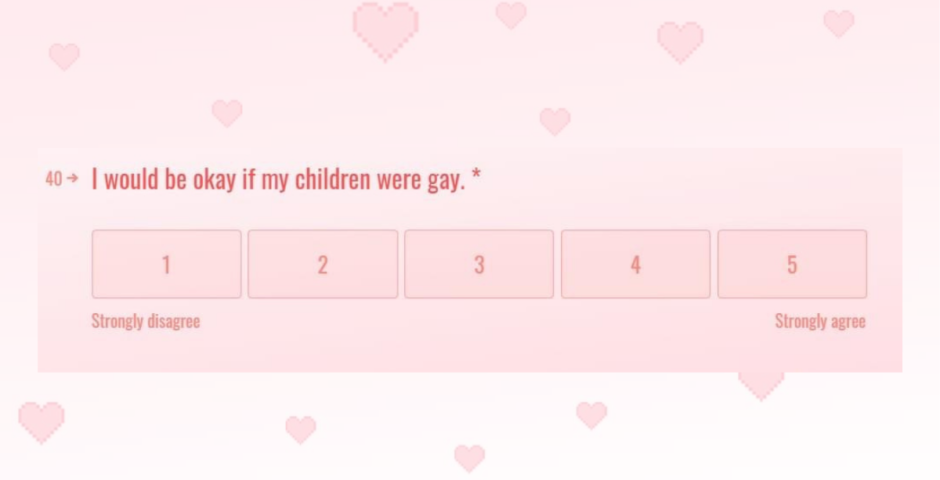 40 → I would be okay if my children were gay. *

1 2 3 4 5

Strongly disagree Strongly agree